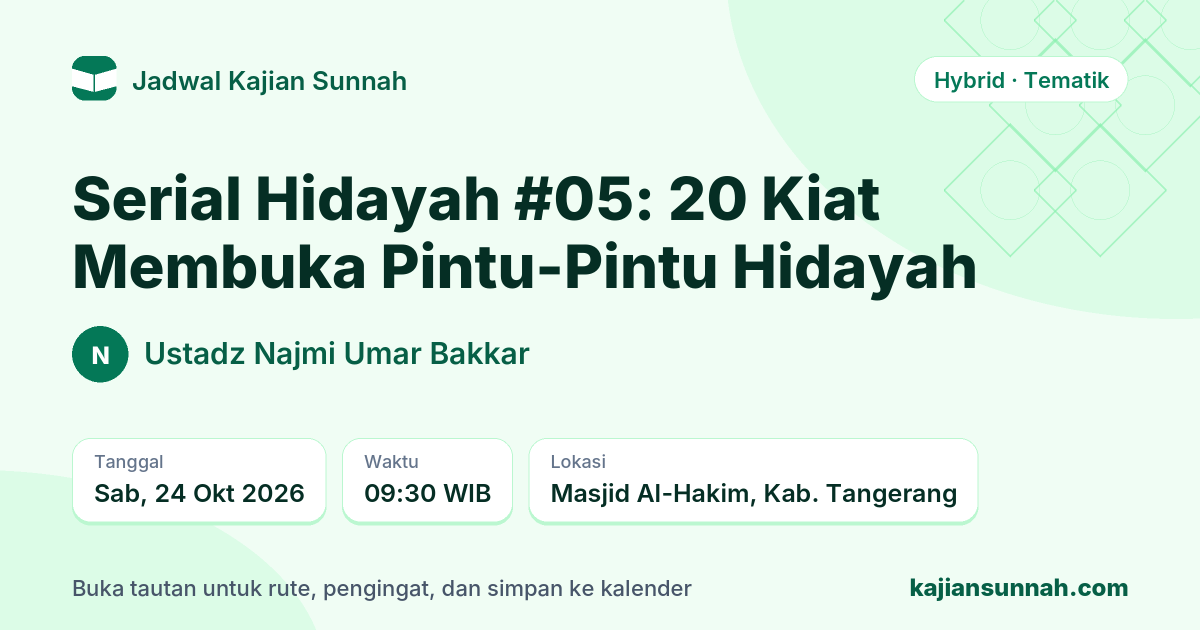 Jadwal Kajian Sunnah

Hybrid · Tematik

Serial Hidayah #05: 20 Kiat Membuka Pintu-Pintu Hidayah

N

Ustadz Najmi Umar Bakkar

Tanggal
Sab, 24 Okt 2026

Waktu
09:30 WIB

Lokasi
Masjid Al-Hakim, Kab. Tangerang

Buka tautan untuk rute, pengingat, dan simpan ke kalender

kajiansunnah.com